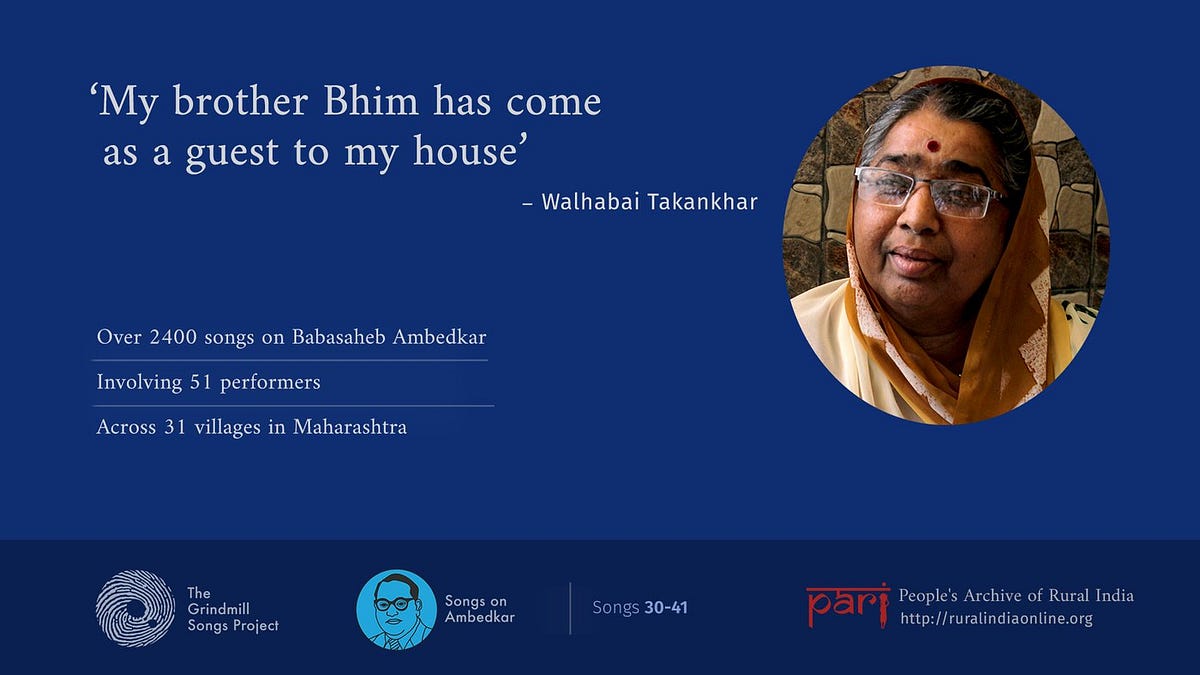 ‘My brother Bhim has come as a guest to my house’

– Walhabai Takankhar

Over 2400 songs on Babasaheb Ambedkar

Involving 51 performers

Across 31 villages in Maharashtra

The Grindmill Songs Project

Songs on Ambedkar

Songs 30-41

pari People's Archive of Rural India
http://ruralindiaonline.org